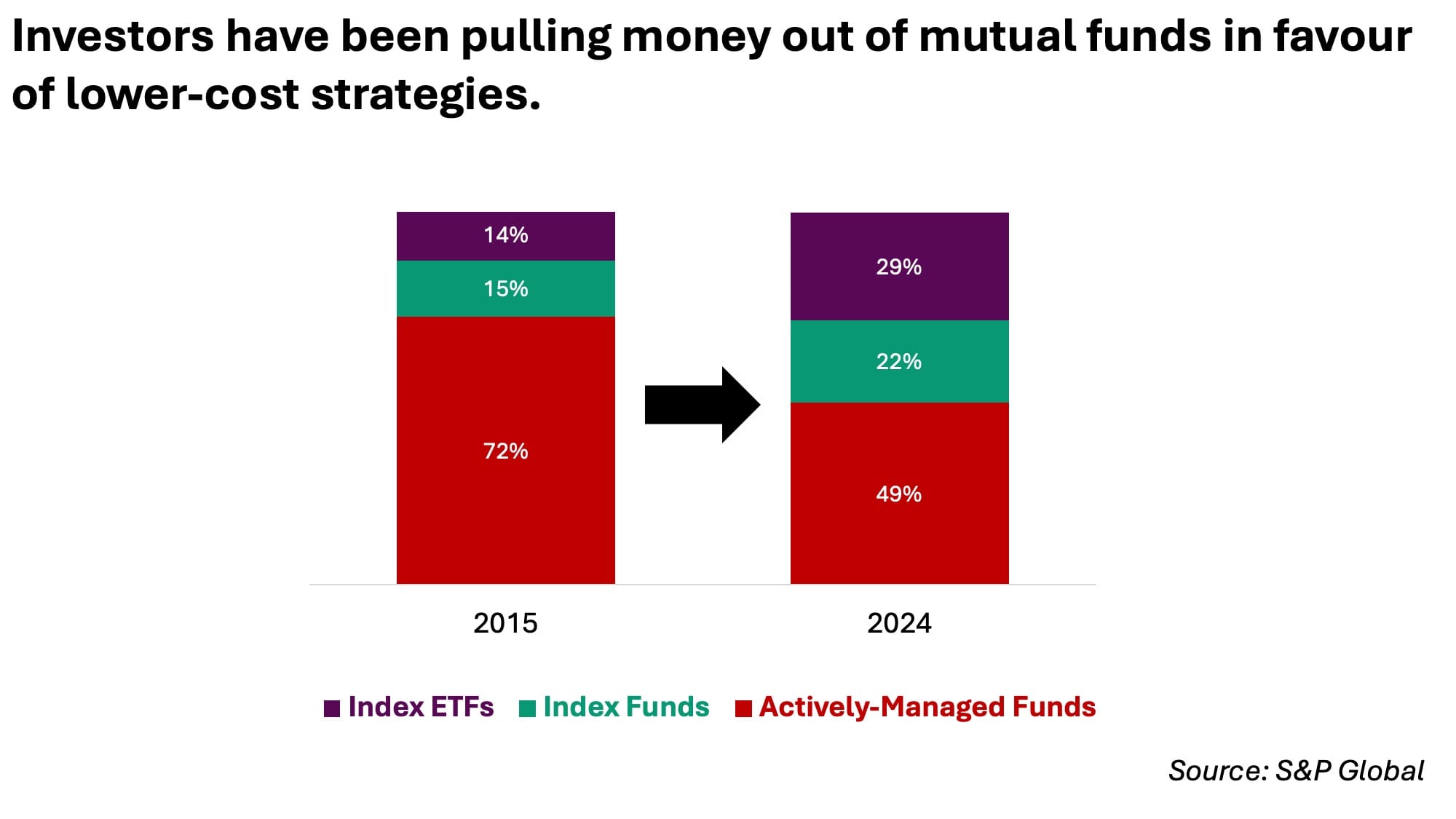 Investors have been pulling money out of mutual funds in favour of lower-cost strategies.

14%
15%
72%

29%
22%
49%

2015
2024

Index ETFs Index Funds Actively-Managed Funds

Source: S&P Global